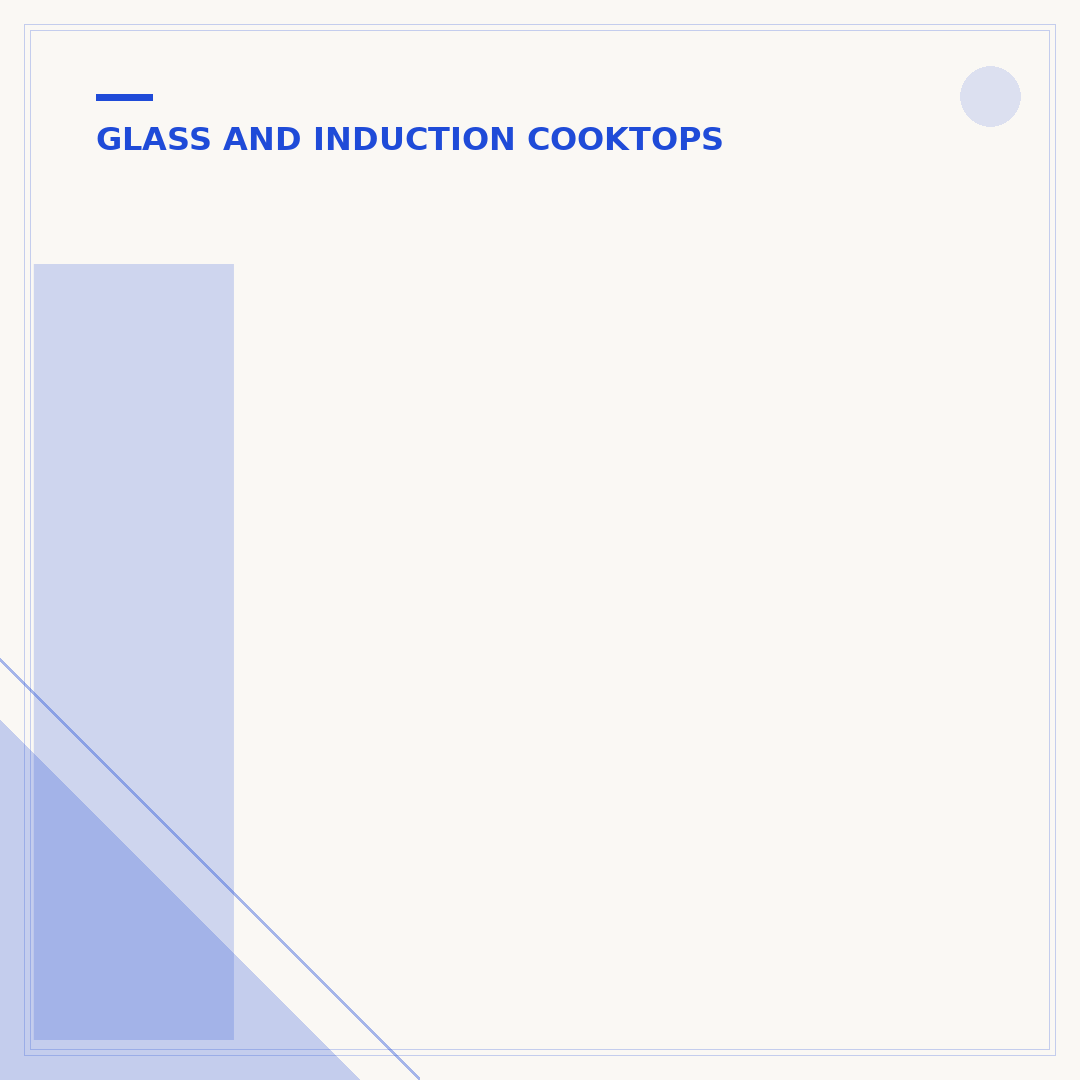 GLASS AND INDUCTION COOKTOPS